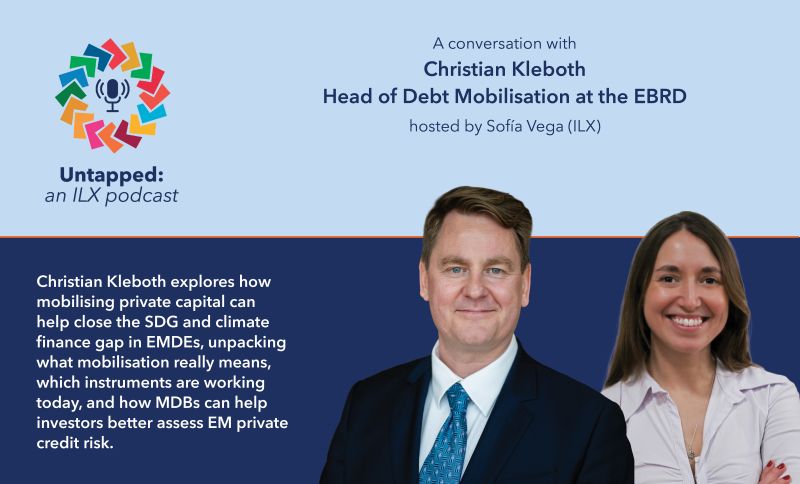 Untapped:
an ILX podcast

A conversation with
Christian Kleboth
Head of Debt Mobilisation at the EBRD
hosted by Sofía Vega (ILX)

Christian Kleboth explores how mobilising private capital can help close the SDG and climate finance gap in EMDEs, unpacking what mobilisation really means, which instruments are working today, and how MDBs can help investors better assess EM private credit risk.